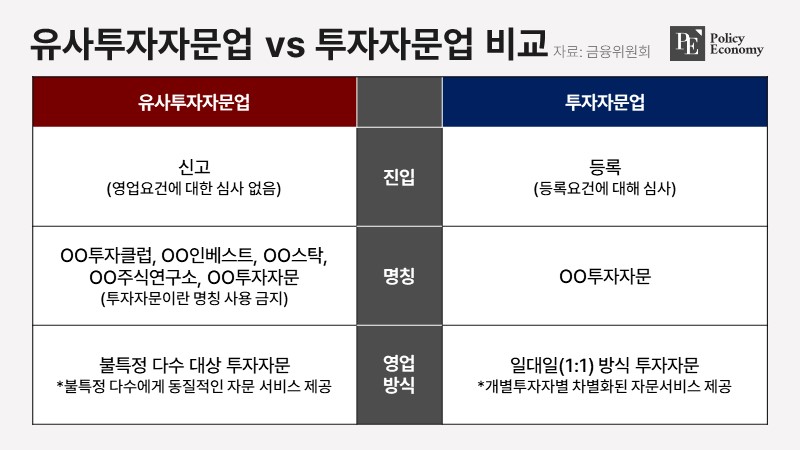 유사투자자문업 vs 투자자문업 비교 자료: 금융위원회

PE Policy Economy

| 유사투자자문업 | | 투자자문업 |
|---|---|---|
| 신고 (영업요건에 대한 심사 없음) | 진입 | 등록 (등록요건에 대해 심사) |
| OO투자클럽, OO인베스트, OO스탁, OO주식연구소, OO투자자문 (투자자문이란 명칭 사용 금지) | 명칭 | OO투자자문 |
| 불특정 다수 대상 투자자문 *불특정 다수에게 동질적인 자문 서비스 제공 | 영업 방식 | 일대일(1:1) 방식 투자자문 *개별투자자별 차별화된 자문서비스 제공 |